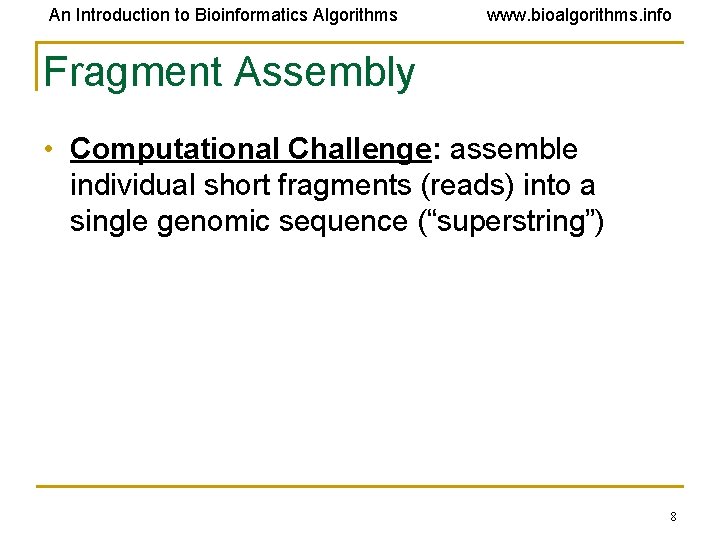 An Introduction to Bioinformatics Algorithms www.bioalgorithms.info

Fragment Assembly

• Computational Challenge: assemble individual short fragments (reads) into a single genomic sequence (“superstring”)

8